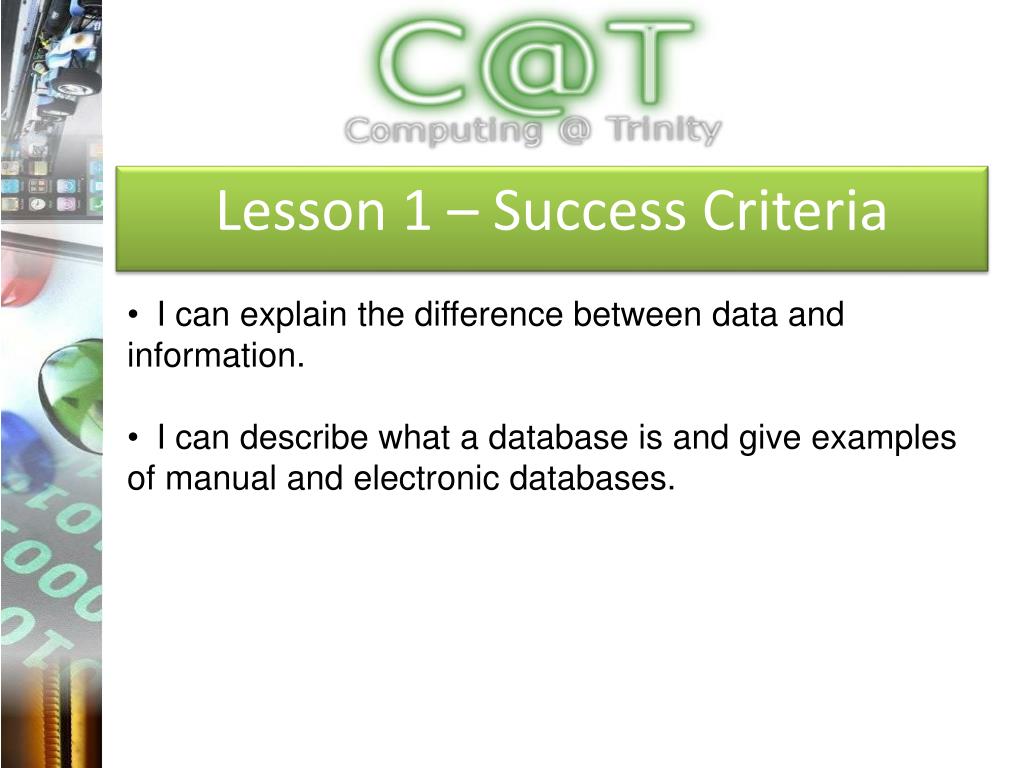 C@T
Computing @ Trinity

Lesson 1 – Success Criteria

• I can explain the difference between data and information.

• I can describe what a database is and give examples of manual and electronic databases.